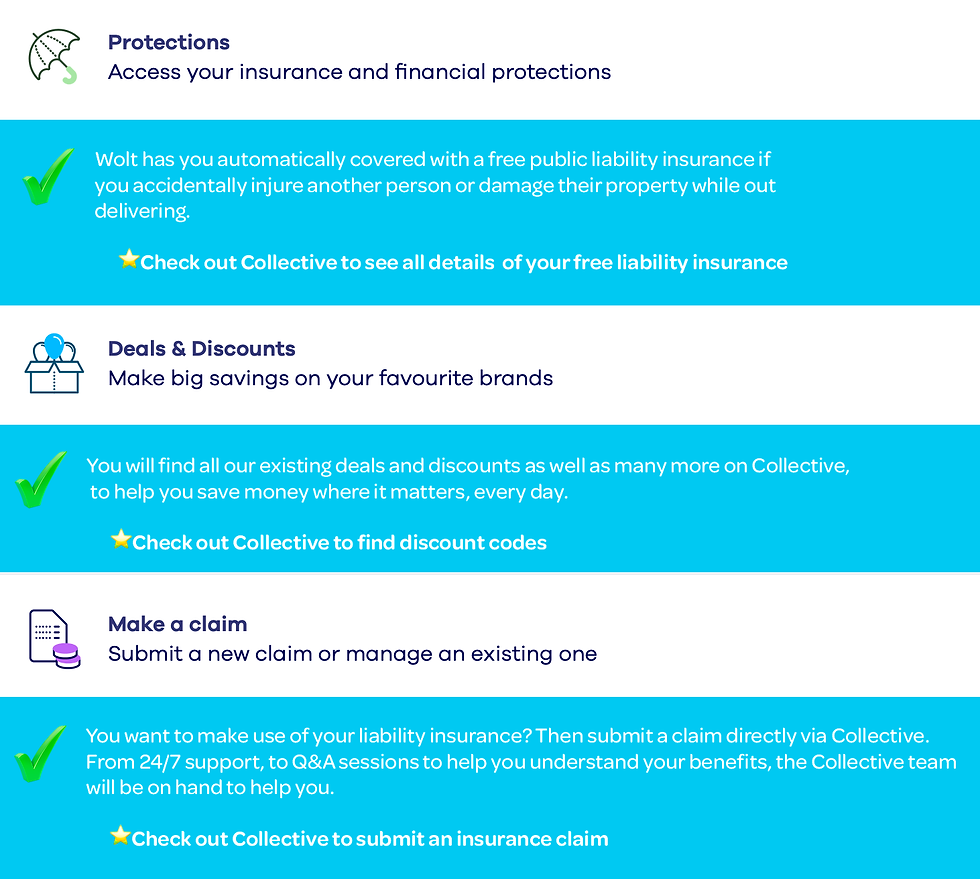 Protections
Access your insurance and financial protections

Wolt has you automatically covered with a free public liability insurance if you accidentally injure another person or damage their property while out delivering.

Check out Collective to see all details of your free liability insurance

Deals & Discounts
Make big savings on your favourite brands

You will find all our existing deals and discounts as well as many more on Collective, to help you save money where it matters, every day.

Check out Collective to find discount codes

Make a claim
Submit a new claim or manage an existing one

You want to make use of your liability insurance? Then submit a claim directly via Collective. From 24/7 support, to Q&A sessions to help you understand your benefits, the Collective team will be on hand to help you.

Check out Collective to submit an insurance claim